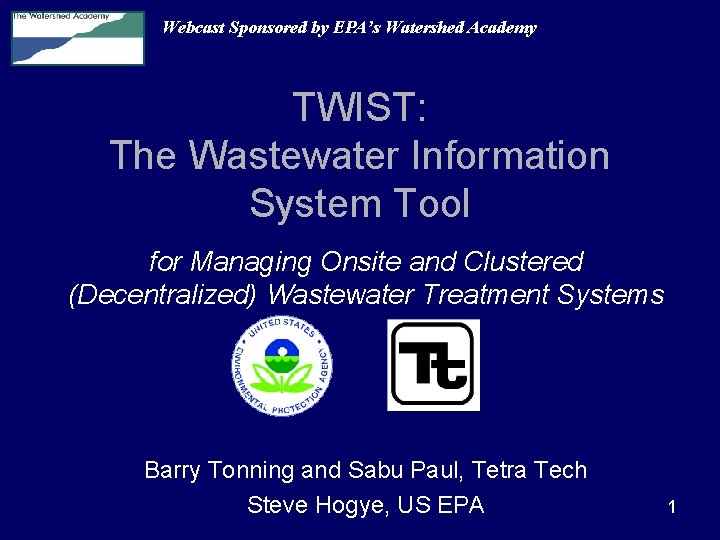 The Watershed Academy

Webcast Sponsored by EPA's Watershed Academy

TWIST:
The Wastewater Information System Tool

for Managing Onsite and Clustered (Decentralized) Wastewater Treatment Systems

UNITED STATES ENVIRONMENTAL PROTECTION AGENCY

Tt

Barry Tonning and Sabu Paul, Tetra Tech
Steve Hogye, US EPA

1